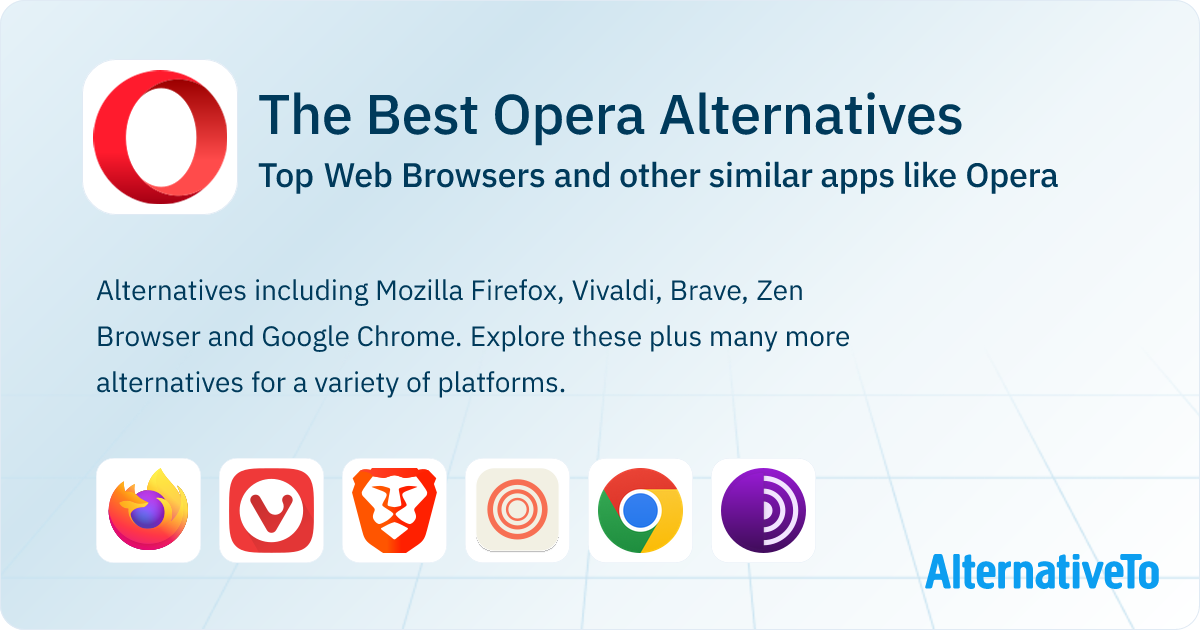 The Best Opera Alternatives

Top Web Browsers and other similar apps like Opera

Alternatives including Mozilla Firefox, Vivaldi, Brave, Zen Browser and Google Chrome. Explore these plus many more alternatives for a variety of platforms.

AlternativeTo